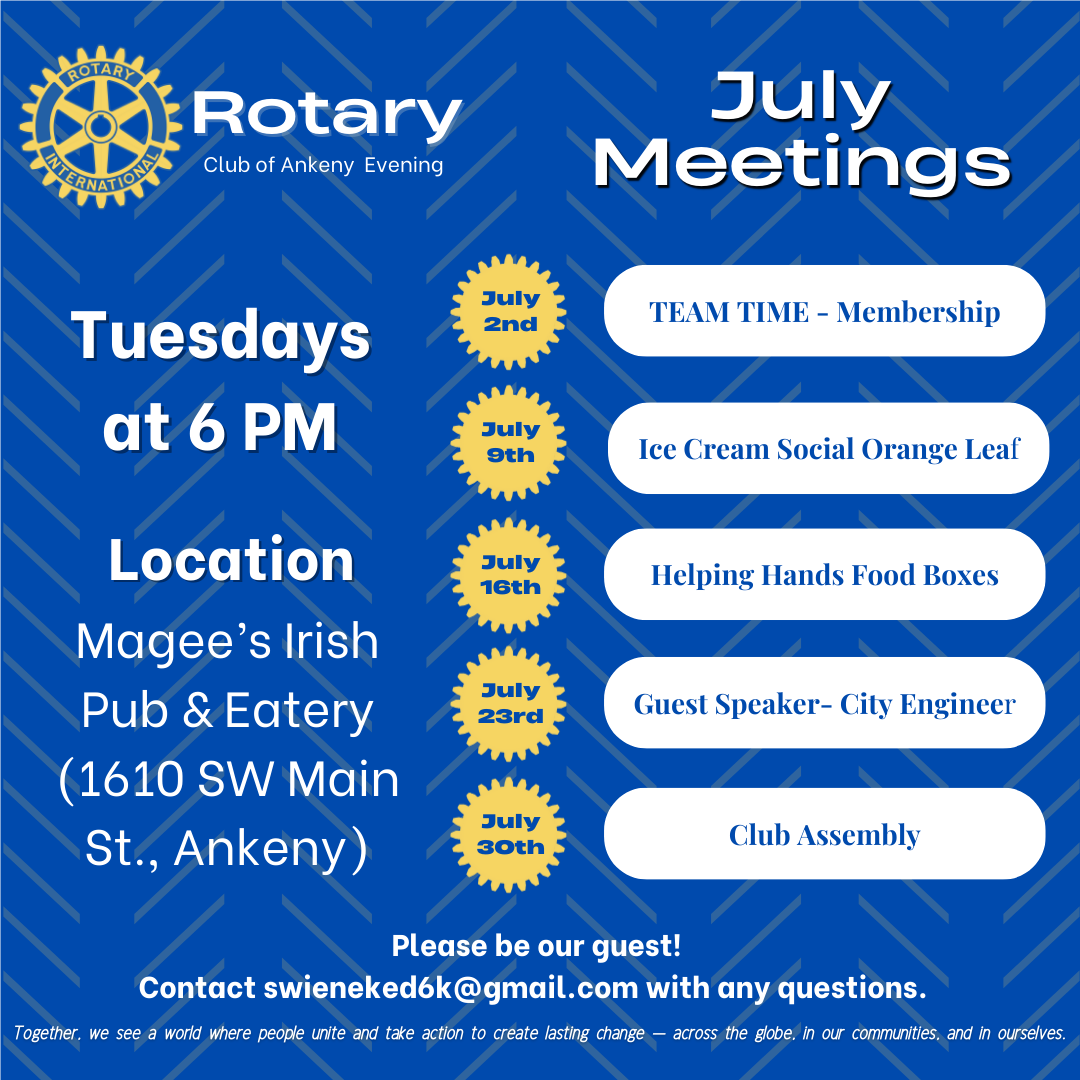 ROTARY INTERNATIONAL

Rotary
Club of Ankeny Evening

July Meetings

Tuesdays at 6 PM

Location
Magee's Irish Pub & Eatery (1610 SW Main St., Ankeny)

July 2nd
TEAM TIME - Membership

July 9th
Ice Cream Social Orange Leaf

July 16th
Helping Hands Food Boxes

July 23rd
Guest Speaker- City Engineer

July 30th
Club Assembly

Please be our guest!
Contact swieneked6k@gmail.com with any questions.

Together, we see a world where people unite and take action to create lasting change — across the globe, in our communities, and in ourselves.